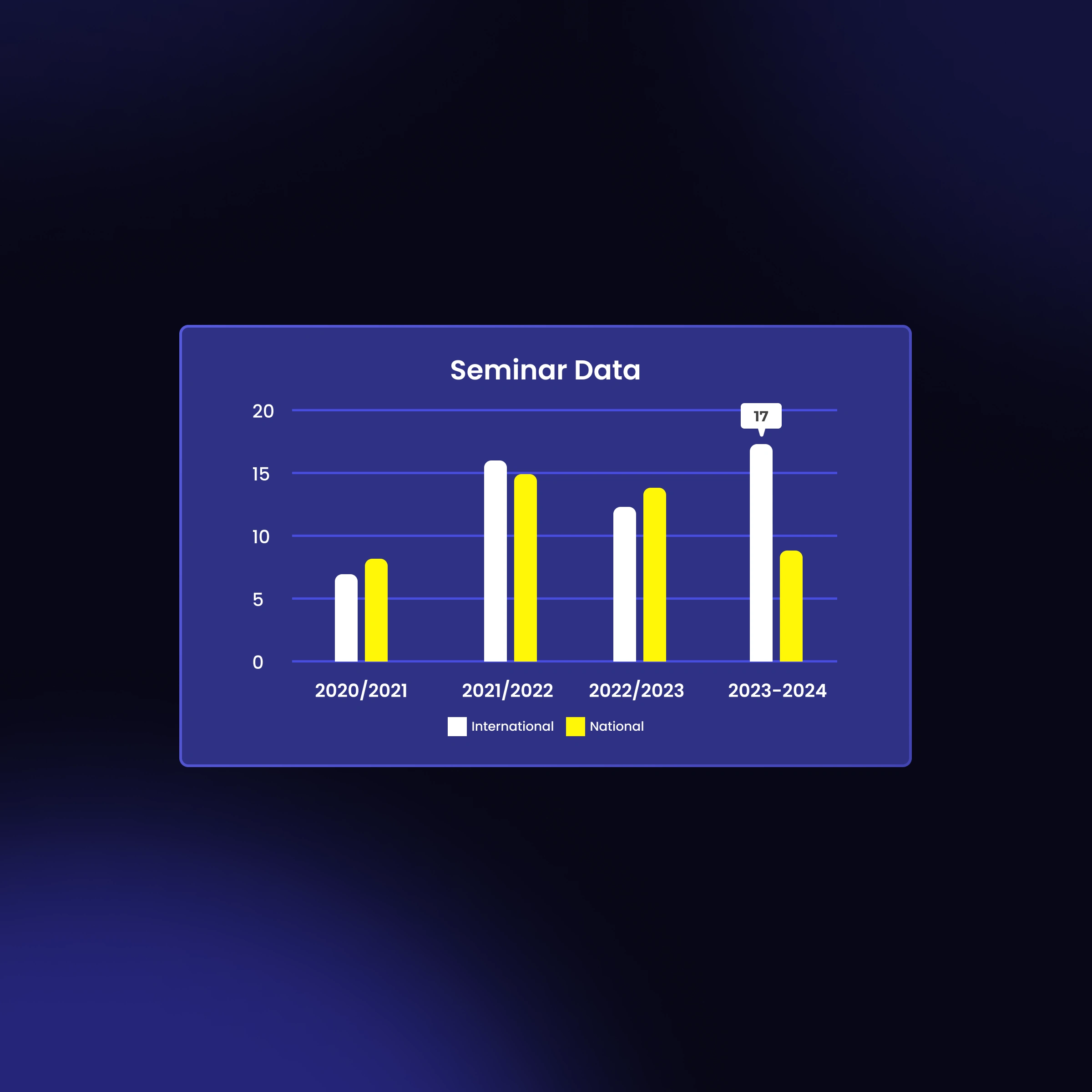 Seminar Data

20
15
10
5
0

17

2020/2021
2021/2022
2022/2023
2023-2024

International
National